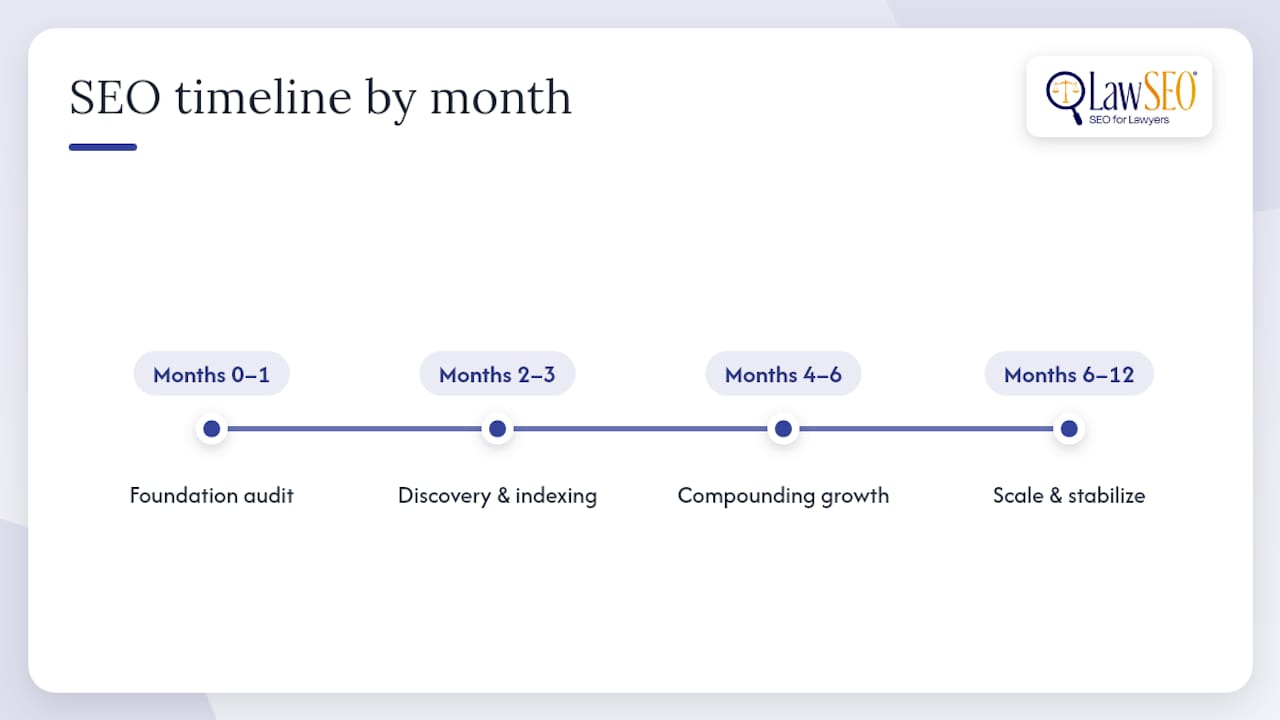 SEO timeline by month

LawSEO®
SEO for Lawyers

Months 0–1
Foundation audit

Months 2–3
Discovery & indexing

Months 4–6
Compounding growth

Months 6–12
Scale & stabilize